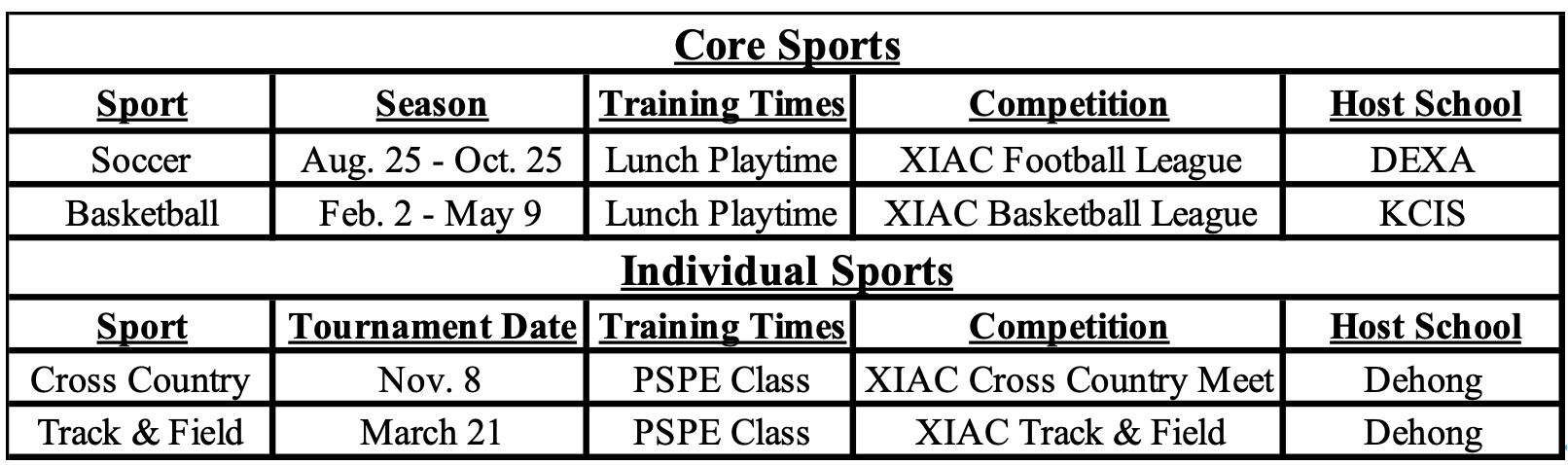 Core Sports

| Sport | Season | Training Times | Competition | Host School |
|---|---|---|---|---|
| Soccer | Aug. 25 - Oct. 25 | Lunch Playtime | XIAC Football League | DEXA |
| Basketball | Feb. 2 - May 9 | Lunch Playtime | XIAC Basketball League | KCIS |

Individual Sports

| Sport | Tournament Date | Training Times | Competition | Host School |
|---|---|---|---|---|
| Cross Country | Nov. 8 | PSPE Class | XIAC Cross Country Meet | Dehong |
| Track & Field | March 21 | PSPE Class | XIAC Track & Field | Dehong |